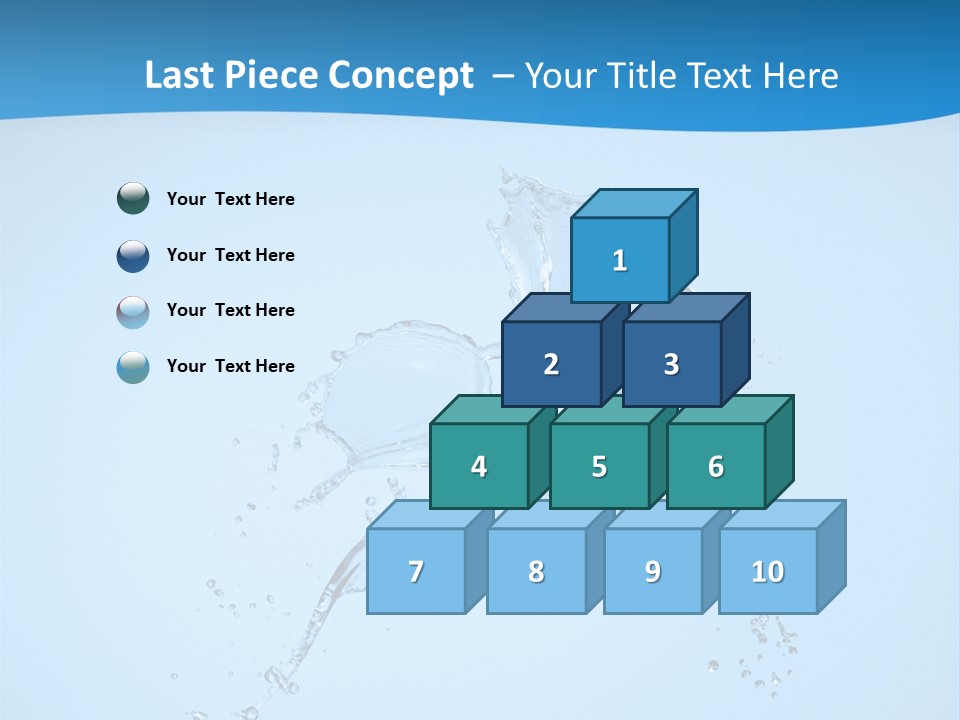 Last Piece Concept – Your Title Text Here

Your Text Here

Your Text Here

Your Text Here

Your Text Here

1

2

3

4

5

6

7

8

9

10